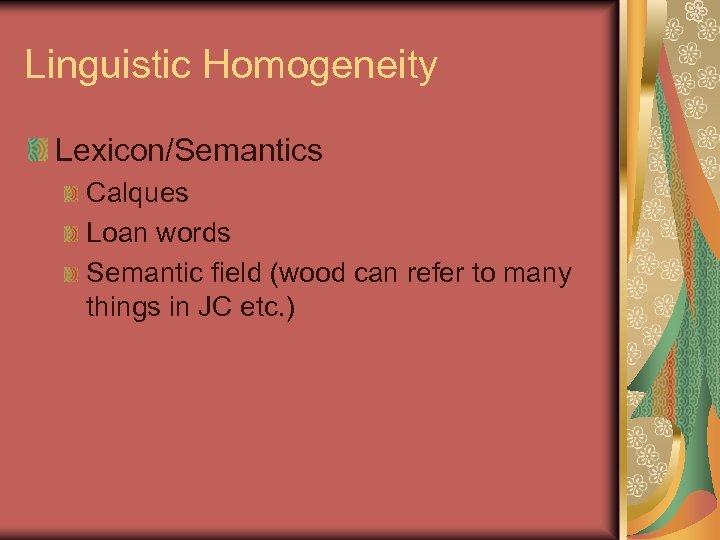 Linguistic Homogeneity

Lexicon/Semantics

Calques

Loan words

Semantic field (wood can refer to many things in JC etc.)